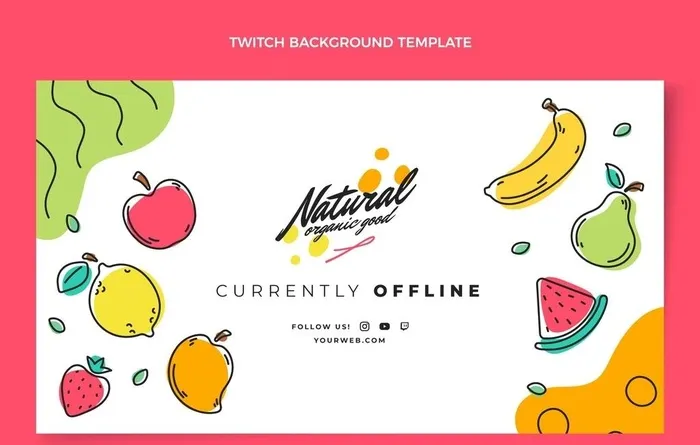 TWITCH BACKGROUND TEMPLATE

Natural
organic good

CURRENTLY OFFLINE

FOLLOW US!
YOURWEB.COM